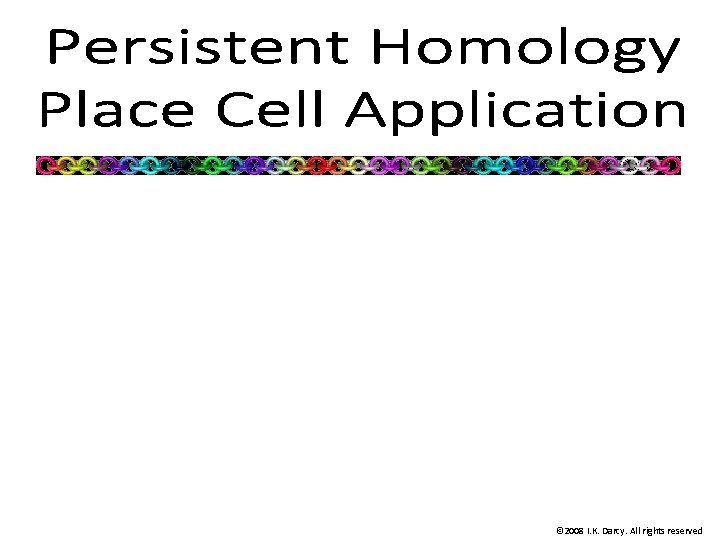 Persistent Homology
Place Cell Application

©2008 I.K. Darcy. All rights reserved